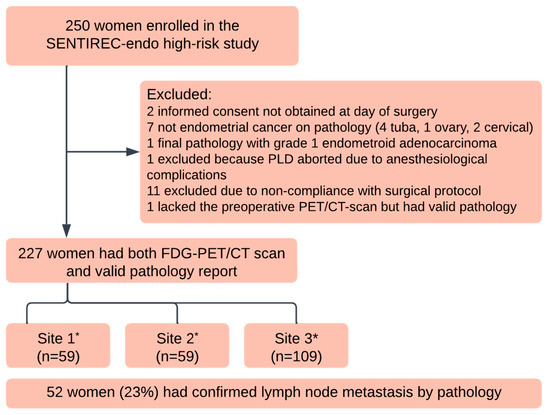 250 women enrolled in the SENTIREC-endo high-risk study

Excluded:
2 informed consent not obtained at day of surgery
7 not endometrial cancer on pathology (4 tuba, 1 ovary, 2 cervical)
1 final pathology with grade 1 endometroid adenocarcinoma
1 excluded because PLD aborted due to anesthesiological complications
11 excluded due to non-compliance with surgical protocol
1 lacked the preoperative PET/CT-scan but had valid pathology

227 women had both FDG-PET/CT scan and valid pathology report

Site 1* (n=59)

Site 2* (n=59)

Site 3* (n=109)

52 women (23%) had confirmed lymph node metastasis by pathology